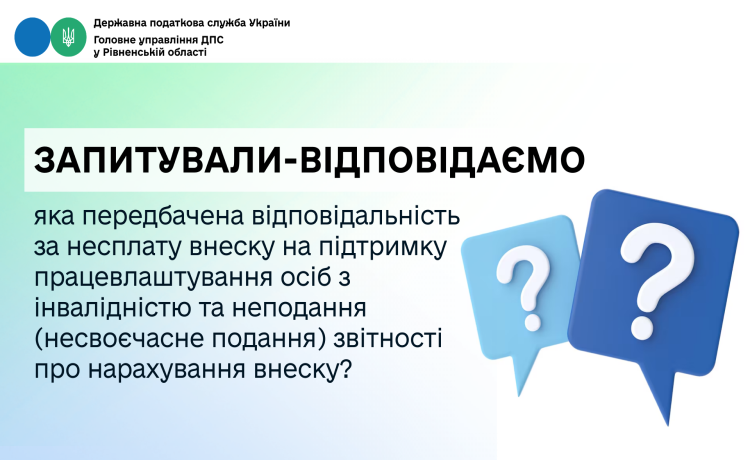 Державна податкова служба України
Головне управління ДПС у Рівненській області

ЗАПИТУВАЛИ-ВІДПОВІДАЄМО

яка передбачена відповідальність за несплату внеску на підтримку працевлаштування осіб з інвалідністю та неподання (несвоєчасне подання) звітності про нарахування внеску?

?
?